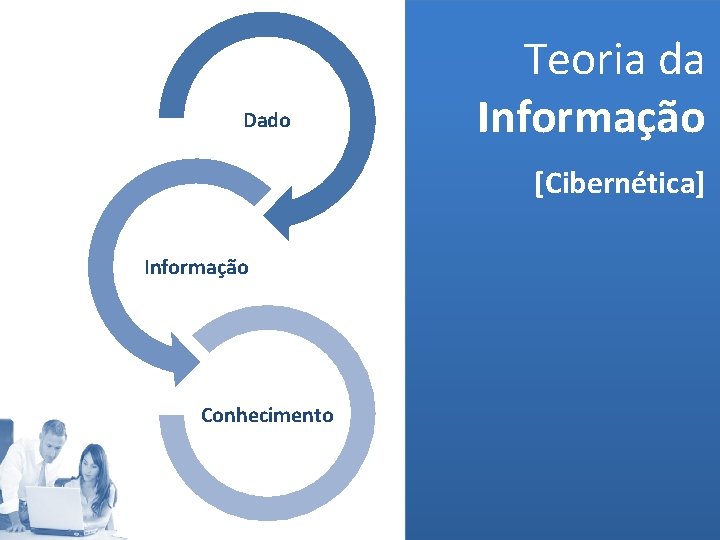 Dado

Informação

Conhecimento

Teoria da
Informação

[Cibernética]